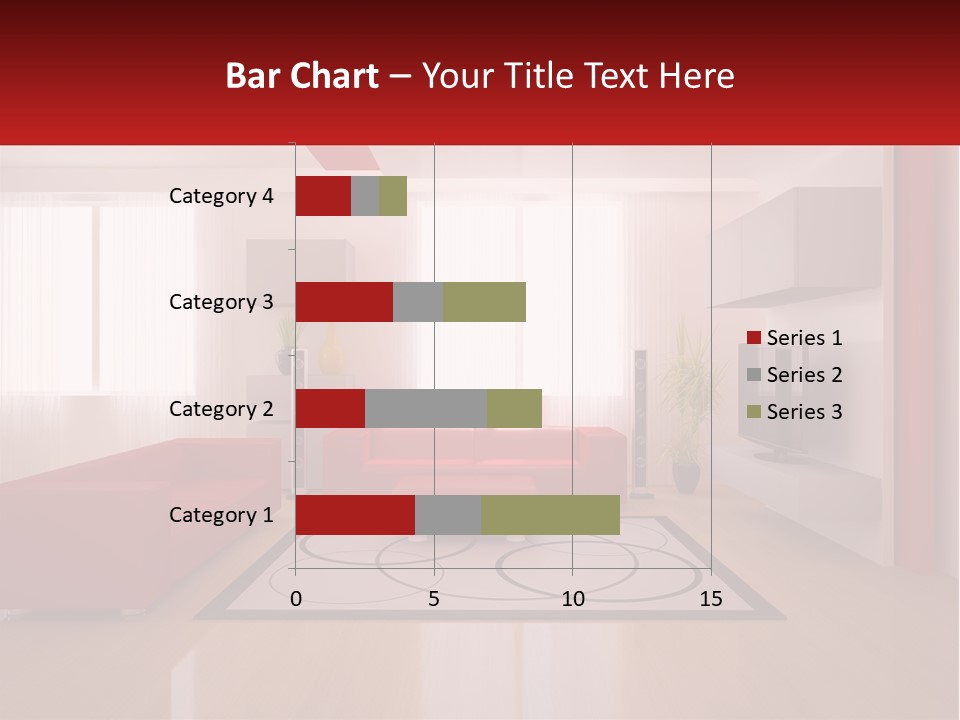 Bar Chart – Your Title Text Here

Category 4
Category 3
Category 2
Category 1

0
5
10
15

Series 1
Series 2
Series 3